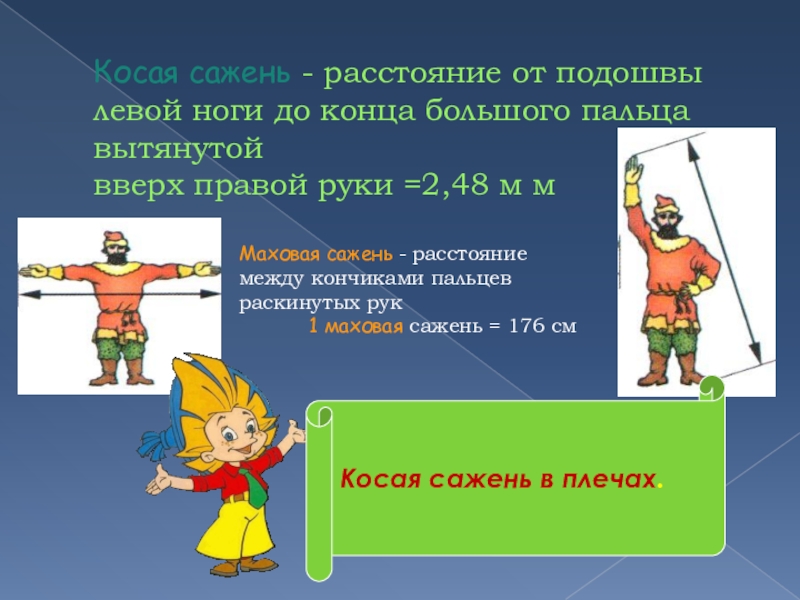 Косая сажень - расстояние от подошвы левой ноги до конца большого пальца вытянутой
вверх правой руки =2,48 м м

Маховая сажень - расстояние между кончиками пальцев раскинутых рук
1 маховая сажень = 176 см

Косая сажень в плечах.